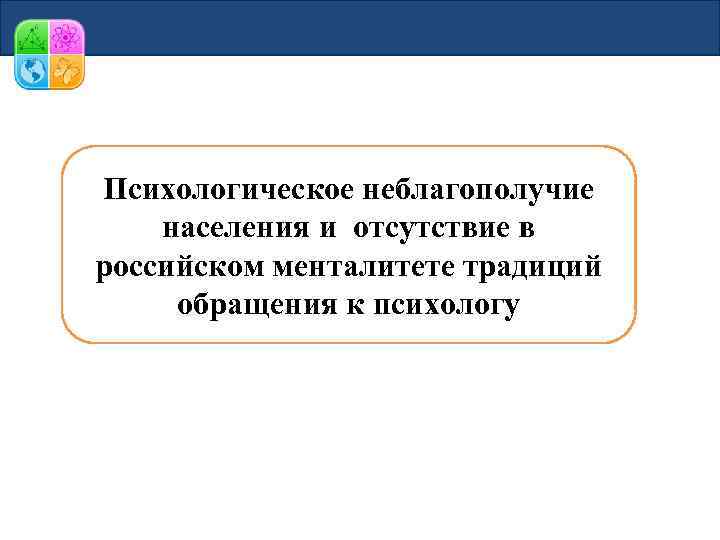 Психологическое неблагополучие населения и  отсутствие в российском менталитете традиций обращения к психологу